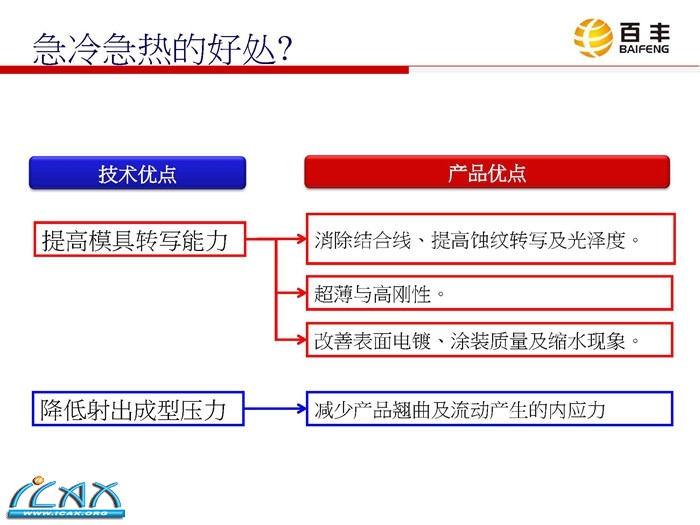 急冷急热的好处?

百丰
BAIFENG

技术优点

产品优点

提高模具转写能力

消除结合线、提高蚀纹转写及光泽度。

超薄与高刚性。

改善表面电镀、涂装质量及缩水现象。

降低射出成型压力

减少产品翘曲及流动产生的内应力

ICAX
WWW.ICAX.ORG